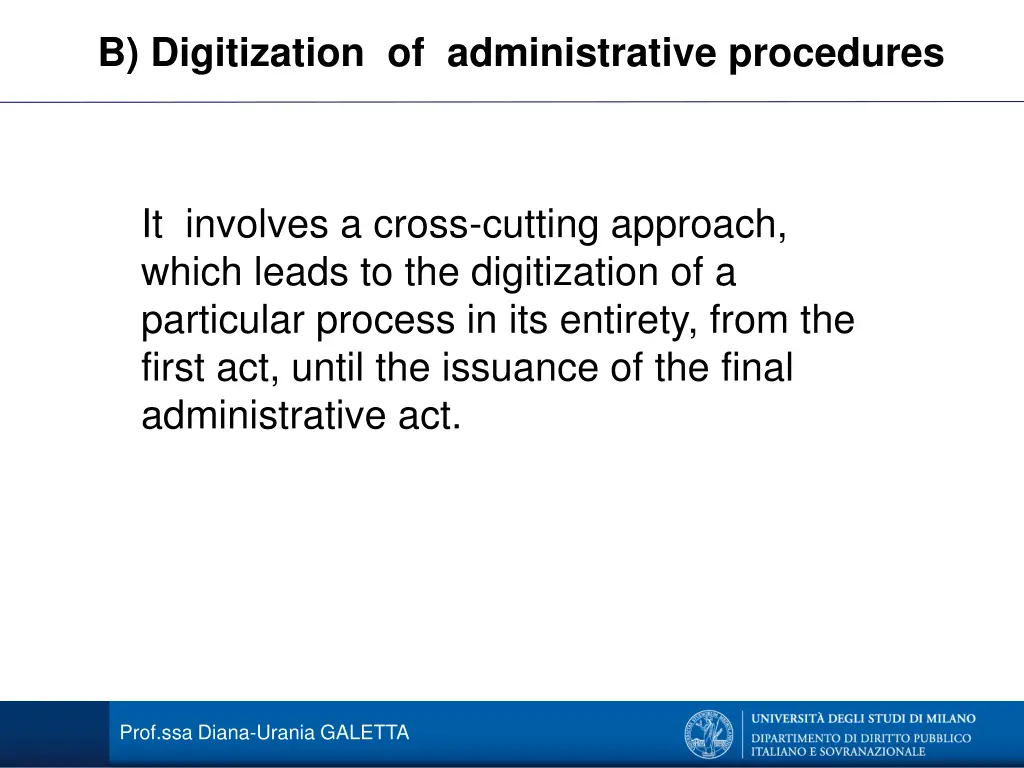 B) Digitization of administrative procedures

It involves a cross-cutting approach, which leads to the digitization of a particular process in its entirety, from the first act, until the issuance of the final administrative act.

Prof.ssa Diana-Urania GALETTA

UNIVERSITÀ DEGLI STUDI DI MILANO
DIPARTIMENTO DI DIRITTO PUBBLICO ITALIANO E SOVRANAZIONALE